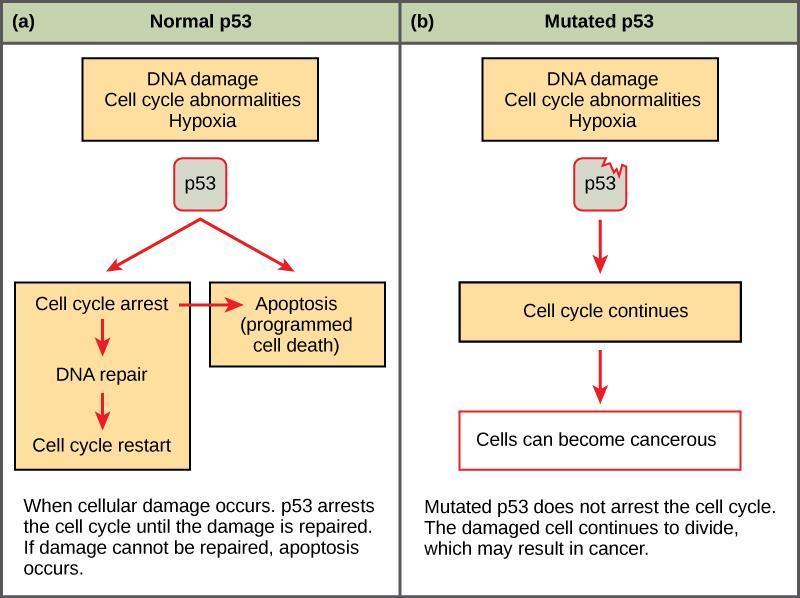 (a) Normal p53

DNA damage
Cell cycle abnormalities
Hypoxia

p53

Cell cycle arrest

DNA repair

Cell cycle restart

Apoptosis
(programmed cell death)

When cellular damage occurs. p53 arrests the cell cycle until the damage is repaired. If damage cannot be repaired, apoptosis occurs.

(b) Mutated p53

DNA damage
Cell cycle abnormalities
Hypoxia

p53

Cell cycle continues

Cells can become cancerous

Mutated p53 does not arrest the cell cycle. The damaged cell continues to divide, which may result in cancer.